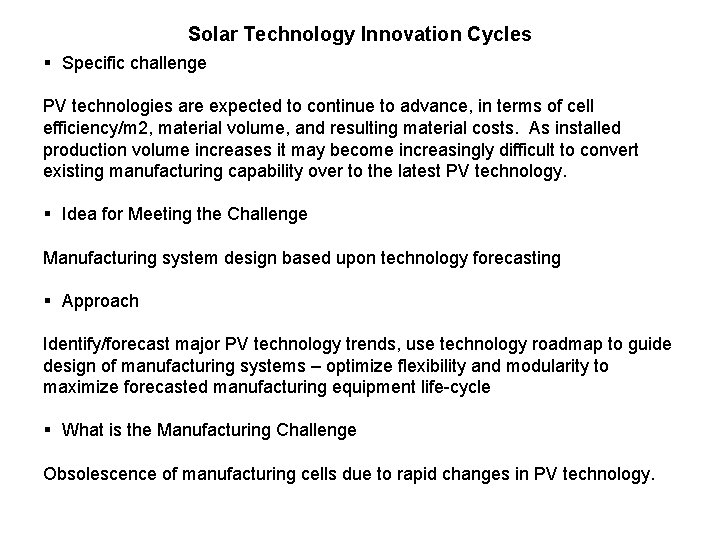 Solar Technology Innovation Cycles

▪ Specific challenge

PV technologies are expected to continue to advance, in terms of cell efficiency/m2, material volume, and resulting material costs. As installed production volume increases it may become increasingly difficult to convert existing manufacturing capability over to the latest PV technology.

▪ Idea for Meeting the Challenge

Manufacturing system design based upon technology forecasting

▪ Approach

Identify/forecast major PV technology trends, use technology roadmap to guide design of manufacturing systems – optimize flexibility and modularity to maximize forecasted manufacturing equipment life-cycle

▪ What is the Manufacturing Challenge

Obsolescence of manufacturing cells due to rapid changes in PV technology.